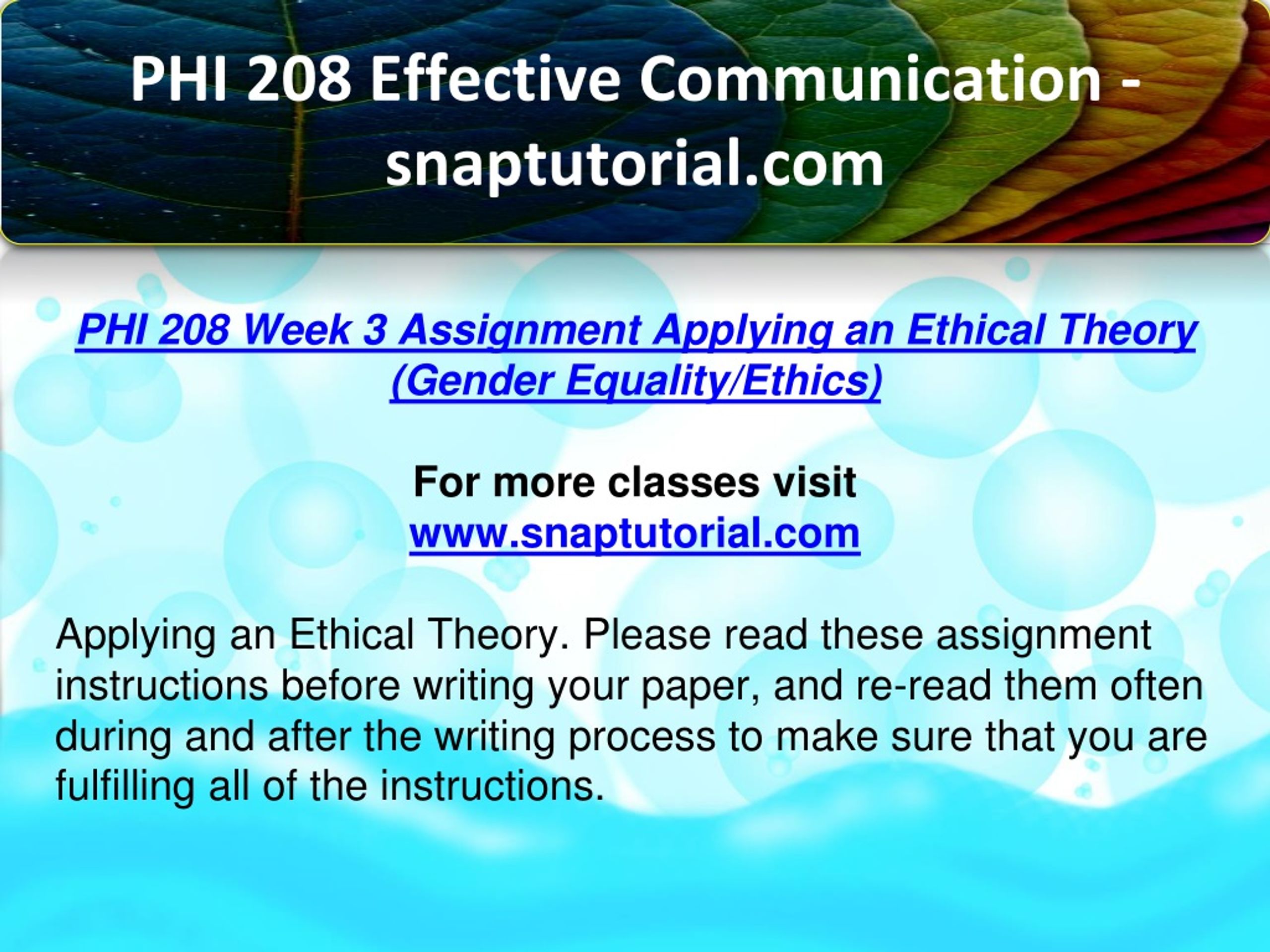 PHI 208 Effective Communication - snaptutorial.com

PHI 208 Week 3 Assignment Applying an Ethical Theory (Gender Equality/Ethics)

For more classes visit
www.snaptutorial.com

Applying an Ethical Theory. Please read these assignment instructions before writing your paper, and re-read them often during and after the writing process to make sure that you are fulfilling all of the instructions.